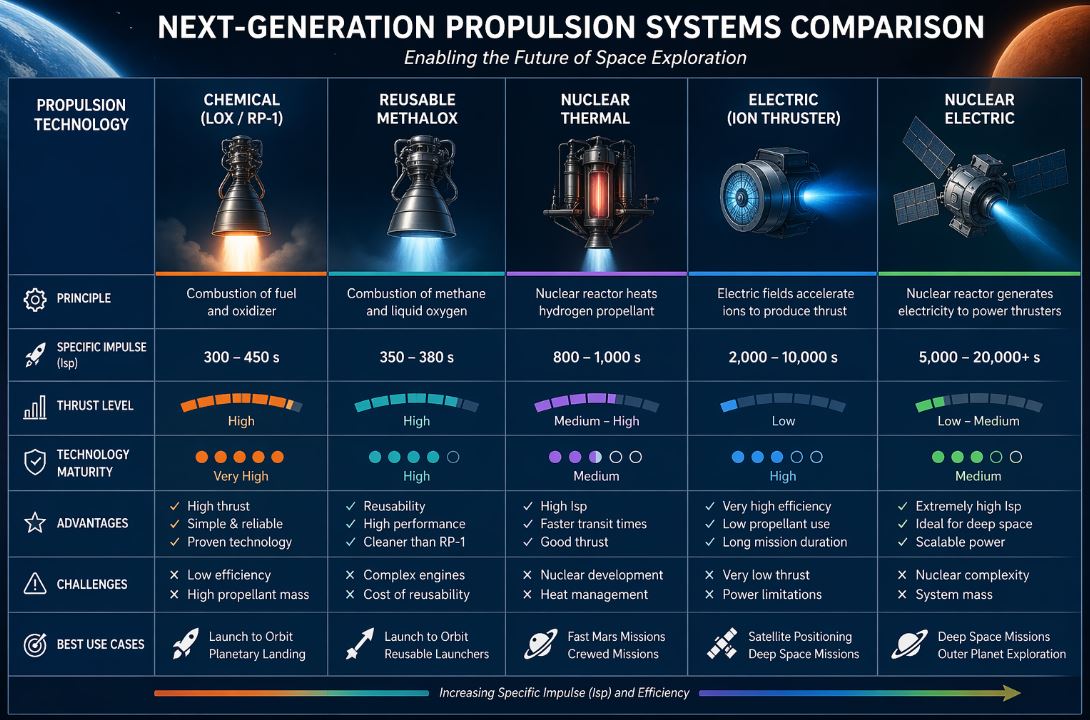 NEXT-GENERATION PROPULSION SYSTEMS COMPARISON

Enabling the Future of Space Exploration

| PROPULSION TECHNOLOGY | CHEMICAL (LOX / RP-1) | REUSABLE METHALOX | NUCLEAR THERMAL | ELECTRIC (ION THRUSTER) | NUCLEAR ELECTRIC |
|---|---|---|---|---|---|
| PRINCIPLE | Combustion of fuel and oxidizer | Combustion of methane and liquid oxygen | Nuclear reactor heats hydrogen propellant | Electric fields accelerate ions to produce thrust | Nuclear reactor generates electricity to power thrusters |
| SPECIFIC IMPULSE (Isp) | 300 – 450 s | 350 – 380 s | 800 – 1,000 s | 2,000 – 10,000 s | 5,000 – 20,000+ s |
| THRUST LEVEL | High | High | Medium – High | Low | Low – Medium |
| TECHNOLOGY MATURITY | Very High | High | Medium | High | Medium |
| ADVANTAGES | ✓ High thrust ✓ Simple & reliable ✓ Proven technology | ✓ Reusability ✓ High performance ✓ Cleaner than RP-1 | ✓ High Isp ✓ Faster transit times ✓ Good thrust | ✓ Very high efficiency ✓ Low propellant use ✓ Long mission duration | ✓ Extremely high Isp ✓ Ideal for deep space ✓ Scalable power |
| CHALLENGES | ✕ Low efficiency ✕ High propellant mass | ✕ Complex engines ✕ Cost of reusability | ✕ Nuclear development ✕ Heat management | ✕ Very low thrust ✕ Power limitations | ✕ Nuclear complexity ✕ System mass |
| BEST USE CASES | Launch to Orbit Planetary Landing | Launch to Orbit Reusable Launchers | Fast Mars Missions Crewed Missions | Satellite Positioning Deep Space Missions | Deep Space Missions Outer Planet Exploration |

Increasing Specific Impulse (Isp) and Efficiency